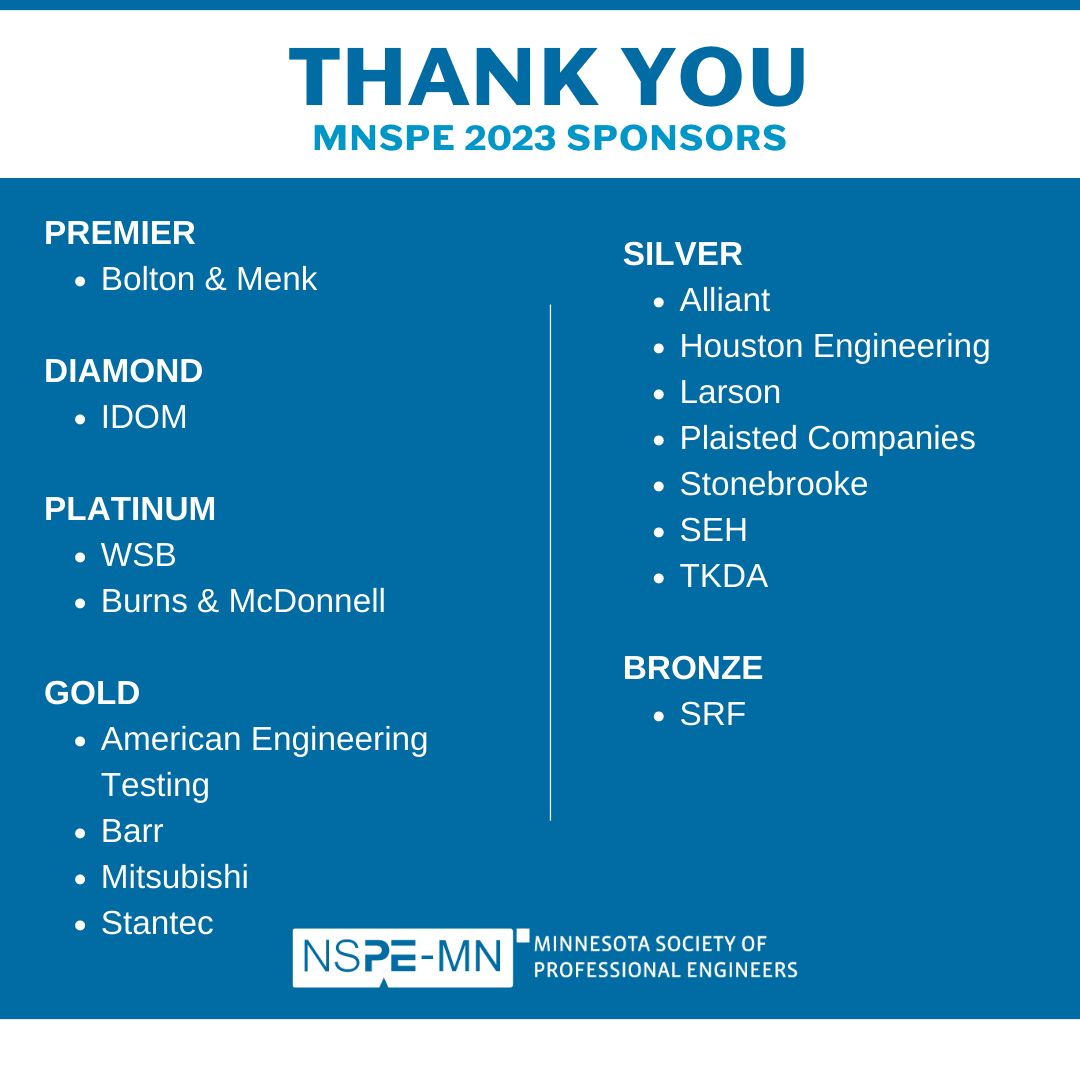 THANK YOU
MNSPE 2023 SPONSORS

PREMIER
- Bolton & Menk

DIAMOND
- IDOM

PLATINUM
- WSB
- Burns & McDonnell

GOLD
- American Engineering Testing
- Barr
- Mitsubishi
- Stantec

SILVER
- Alliant
- Houston Engineering
- Larson
- Plaisted Companies
- Stonebrooke
- SEH
- TKDA

BRONZE
- SRF

NSPE-MN MINNESOTA SOCIETY OF PROFESSIONAL ENGINEERS